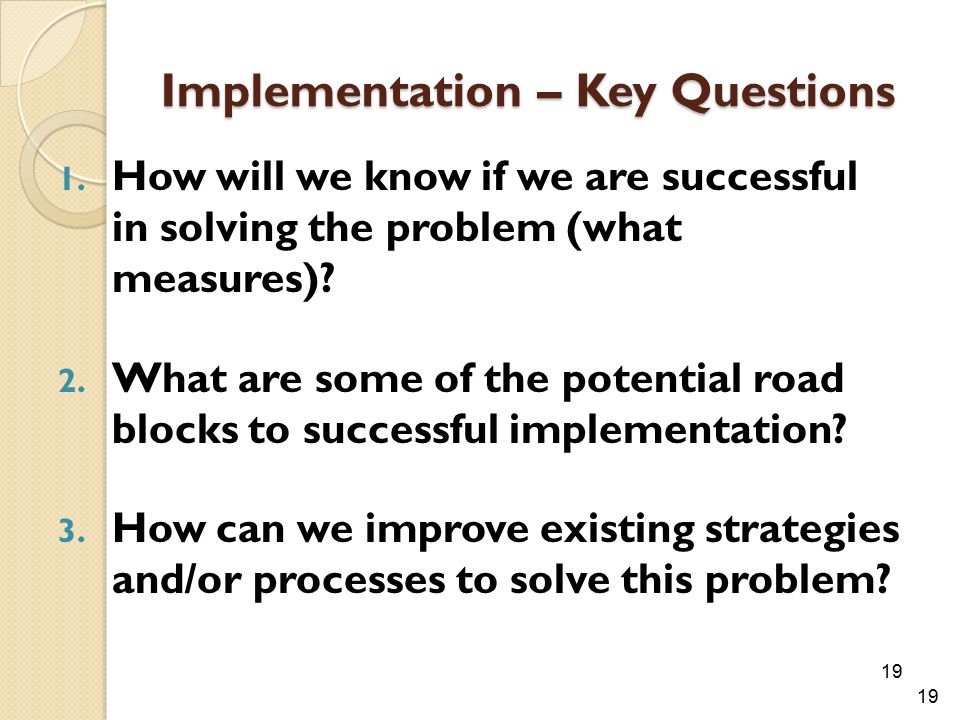 Implementation – Key Questions

1. How will we know if we are successful in solving the problem (what measures)?

2. What are some of the potential road blocks to successful implementation?

3. How can we improve existing strategies and/or processes to solve this problem?

19

19